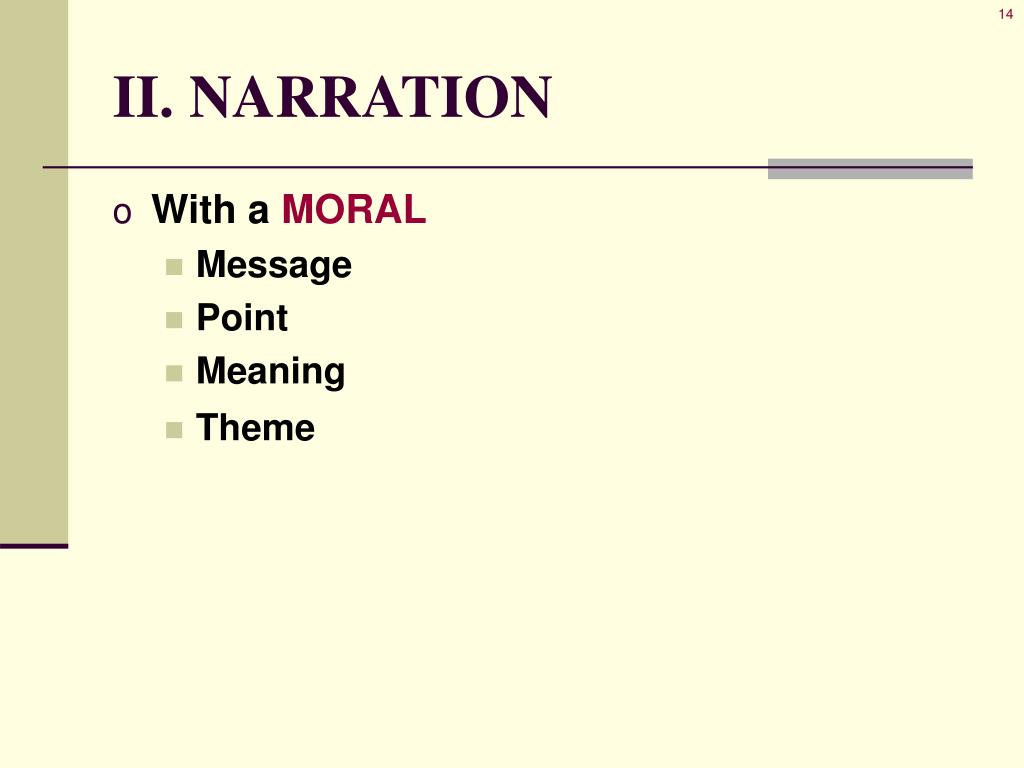 14

II. NARRATION

o With a MORAL
- Message
- Point
- Meaning
- Theme